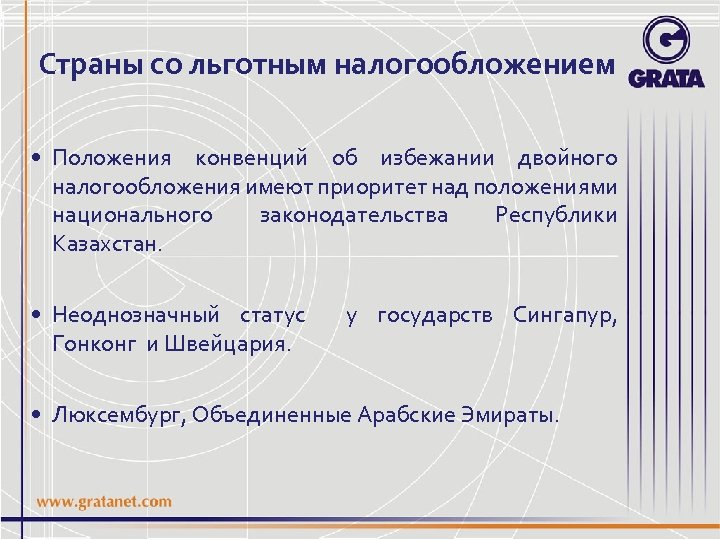 Страны со льготным налогообложением

GRATA

• Положения конвенций об избежании двойного налогообложения имеют приоритет над положениями национального законодательства Республики Казахстан.

• Неоднозначный статус у государств Сингапур, Гонконг и Швейцария.

• Люксембург, Объединенные Арабские Эмираты.

www.gratanet.com